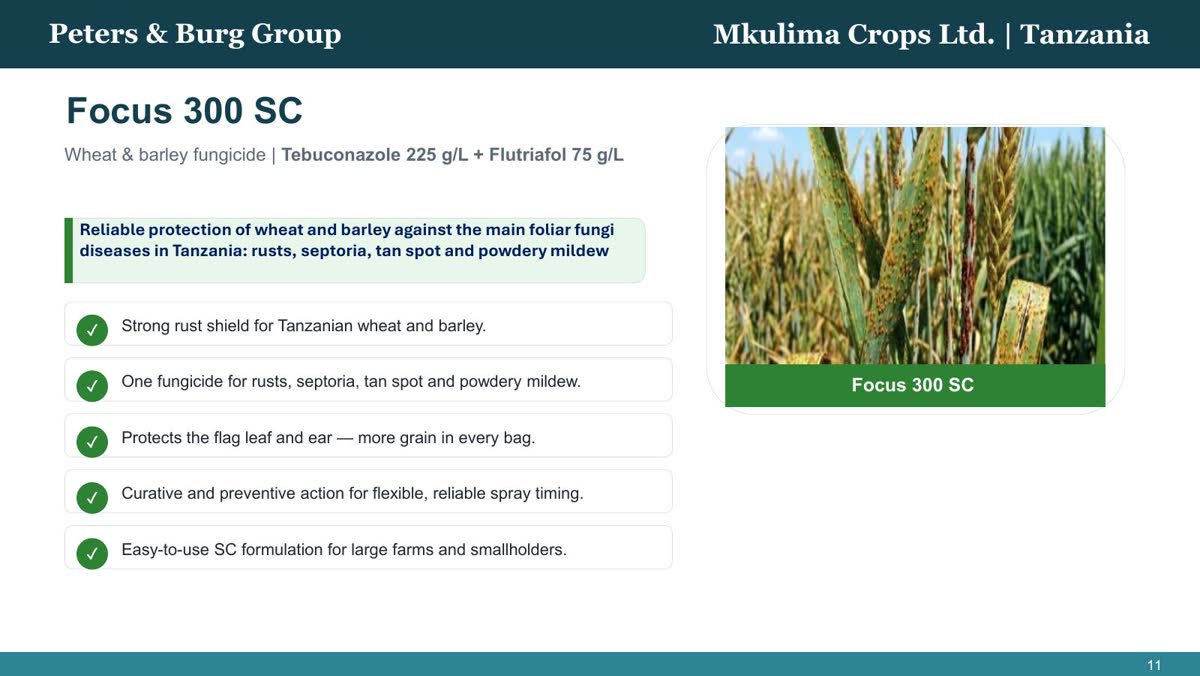 Peters & Burg Group

Mkulima Crops Ltd. | Tanzania

Focus 300 SC

Wheat & barley fungicide | Tebuconazole 225 g/L + Flutriafol 75 g/L

Reliable protection of wheat and barley against the main foliar fungi diseases in Tanzania: rusts, septoria, tan spot and powdery mildew

✓ Strong rust shield for Tanzanian wheat and barley.

✓ One fungicide for rusts, septoria, tan spot and powdery mildew.

✓ Protects the flag leaf and ear — more grain in every bag.

✓ Curative and preventive action for flexible, reliable spray timing.

✓ Easy-to-use SC formulation for large farms and smallholders.

Focus 300 SC

11